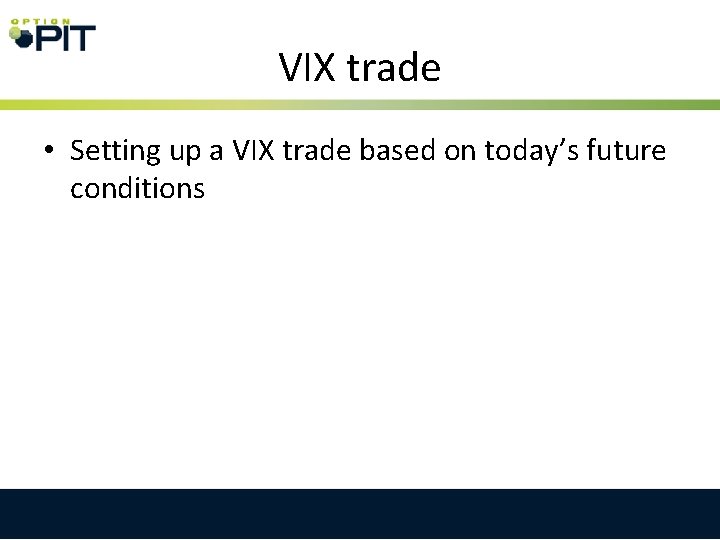 OPTION PIT

VIX trade

• Setting up a VIX trade based on today’s future conditions